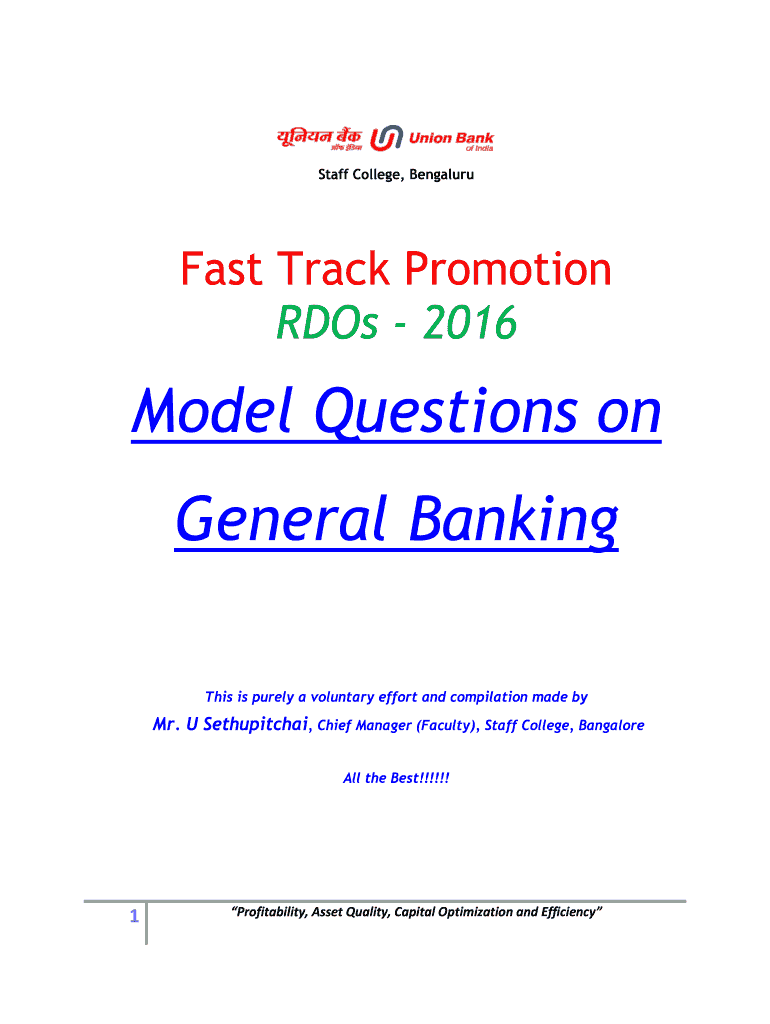 यूनियन बैंक ऑफ इंडिया Union Bank of India

Staff College, Bengaluru

Fast Track Promotion

RDOs - 2016

Model Questions on

General Banking

This is purely a voluntary effort and compilation made by

Mr. U Sethupitchai, Chief Manager (Faculty), Staff College, Bangalore

All the Best!!!!!!

1

"Profitability, Asset Quality, Capital Optimization and Efficiency"